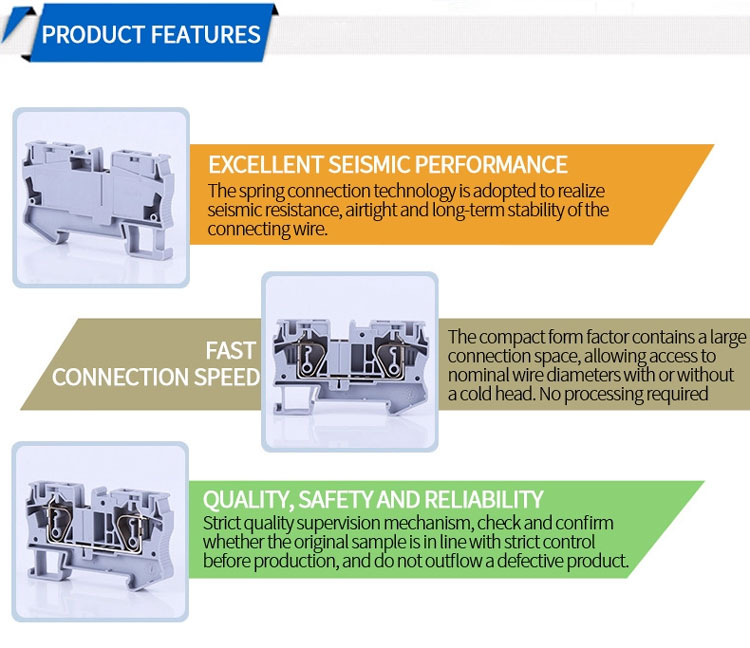 PRODUCT FEATURES

EXCELLENT SEISMIC PERFORMANCE
The spring connection technology is adopted to realize seismic resistance, airtight and long-term stability of the connecting wire.

FAST CONNECTION SPEED

The compact form factor contains a large connection space, allowing access to nominal wire diameters with or without a cold head. No processing required

QUALITY, SAFETY AND RELIABILITY
Strict quality supervision mechanism, check and confirm whether the original sample is in line with strict control before production, and do not outflow a defective product.